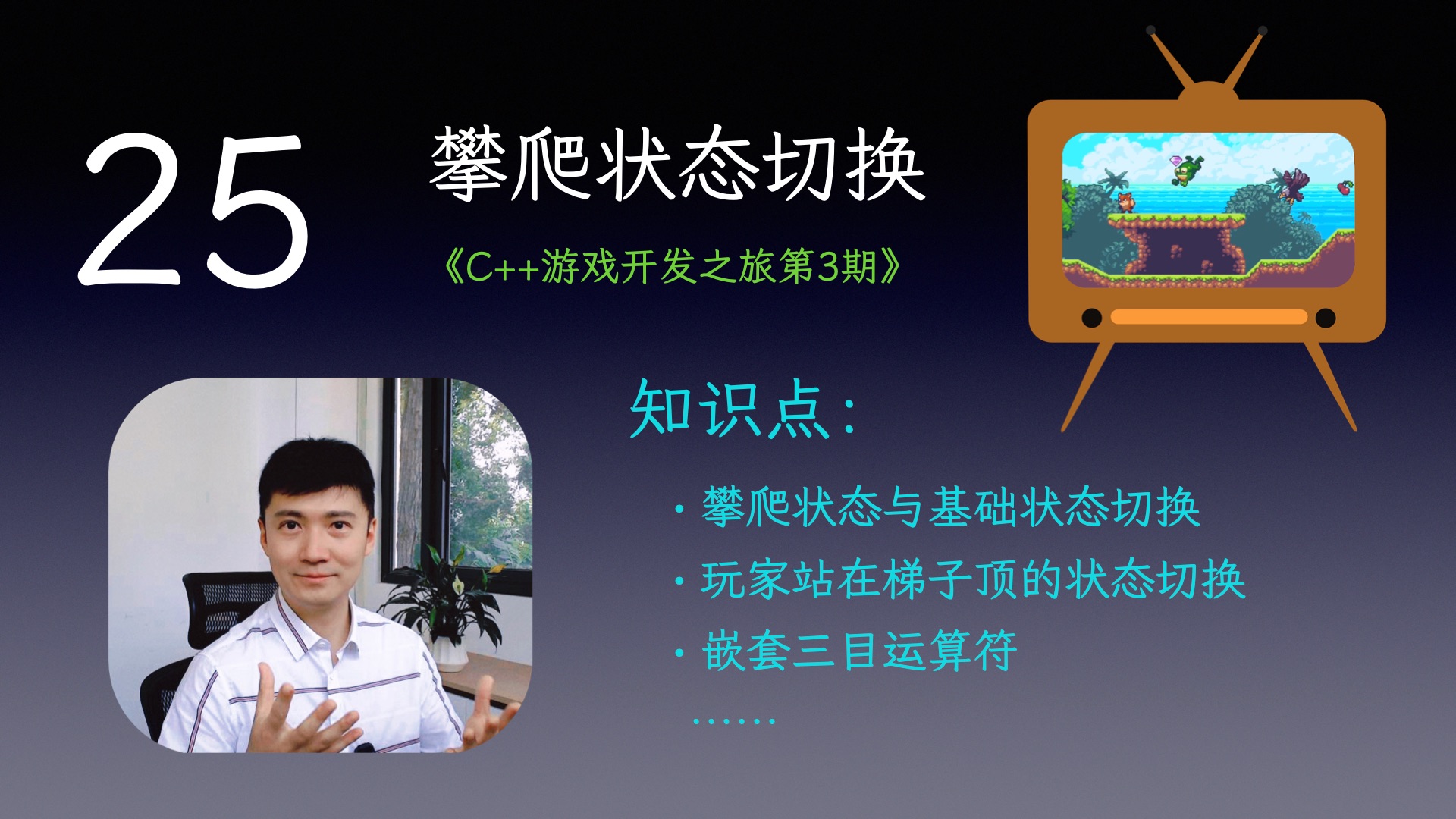 25

攀爬状态切换

《C++游戏开发之旅第3期》

知识点：

· 攀爬状态与基础状态切换

· 玩家站在梯子顶的状态切换

· 嵌套三目运算符

……